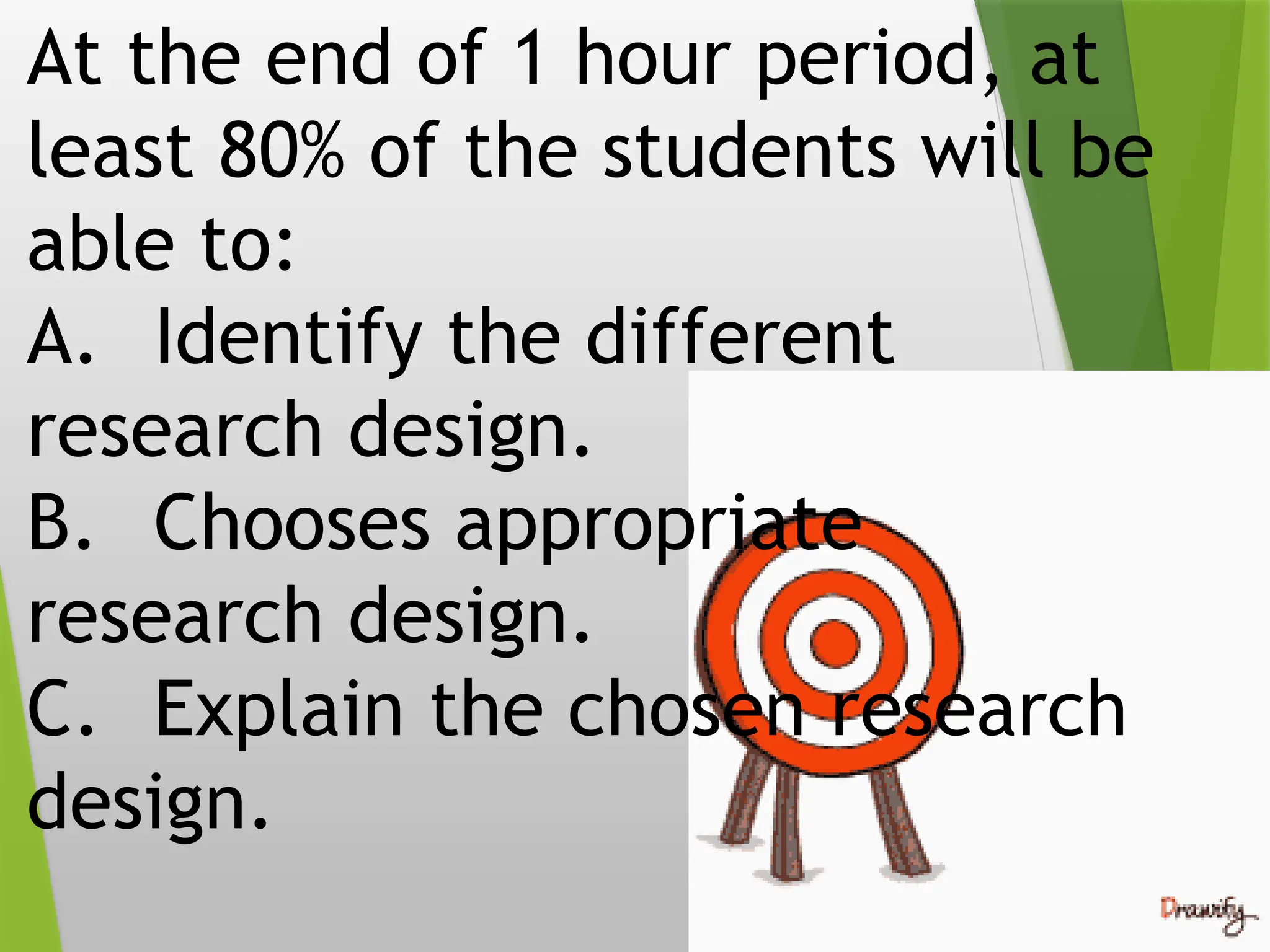 At the end of 1 hour period, at least 80% of the students will be able to:

A. Identify the different research design.

B. Chooses appropriate research design.

C. Explain the chosen research design.

Drawify